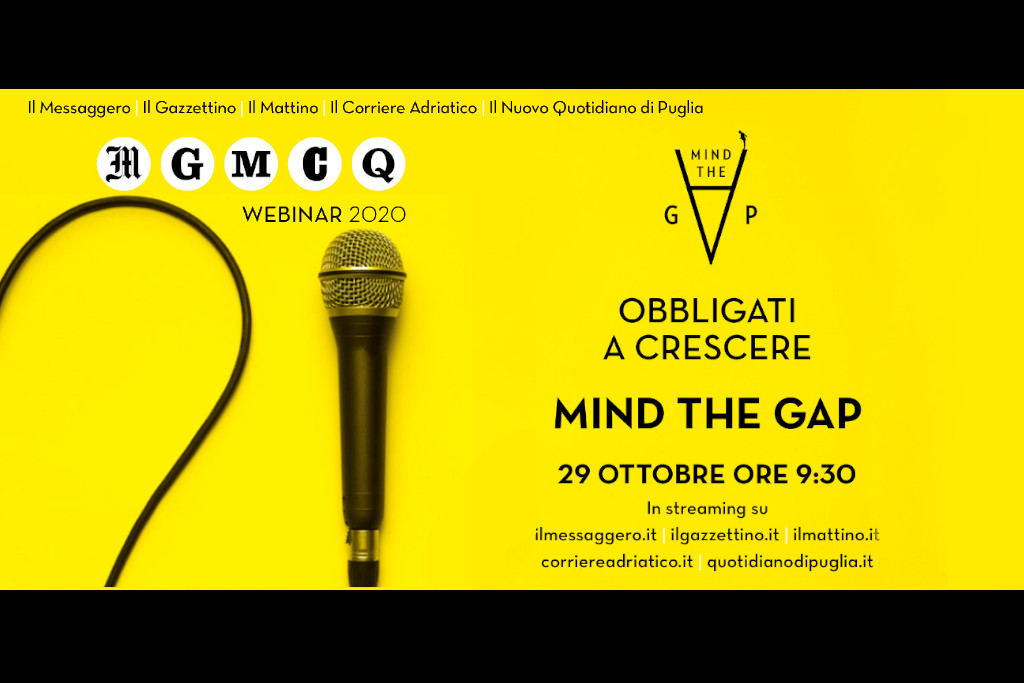 Il Messaggero | Il Gazzettino | Il Mattino | Il Corriere Adriatico | Il Nuovo Quotidiano di Puglia

M G M C Q

WEBINAR 2020

MIND THE G P

OBBLIGATI A CRESCERE

MIND THE GAP

29 OTTOBRE ORE 9:30

In streaming su
ilmessaggero.it | ilgazzettino.it | ilmattino.it
corriereadriatico.it | quotidianodipuglia.it